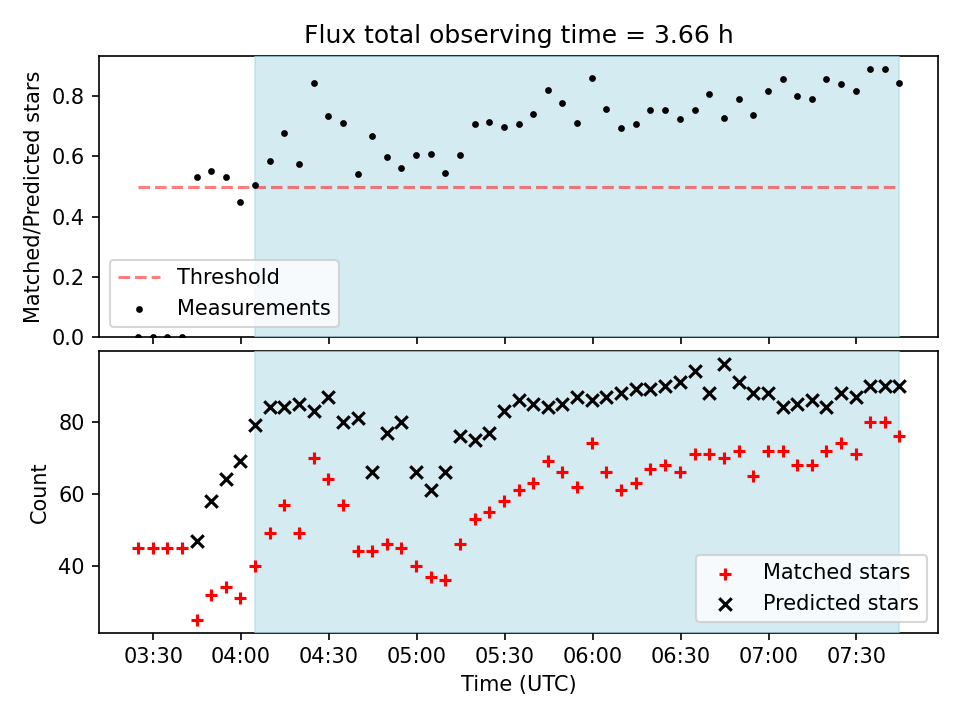 Flux total observing time = 3.66 h

Matched/Predicted stars

0.8
0.6
0.4
0.2
0.0

Threshold
Measurements

Count

80
60
40

Matched stars
Predicted stars

03:30 04:00 04:30 05:00 05:30 06:00 06:30 07:00 07:30

Time (UTC)